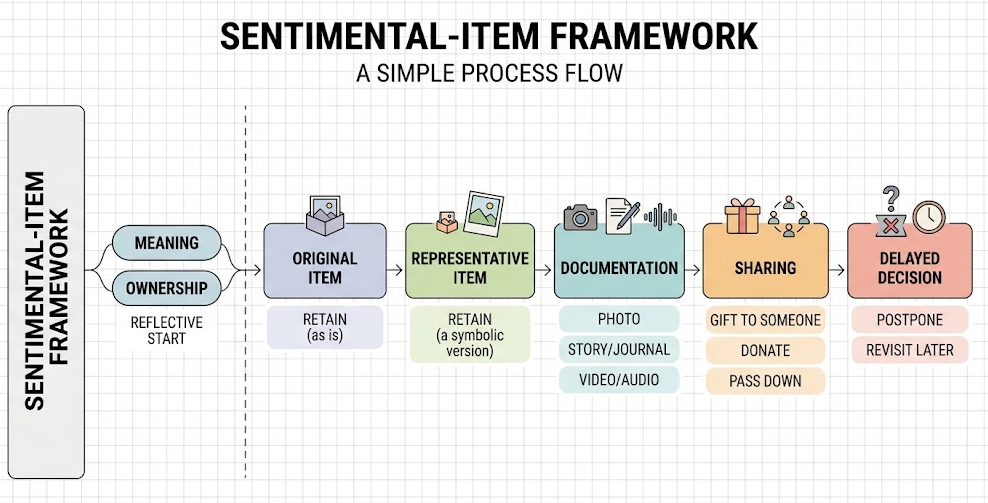 SENTIMENTAL-ITEM FRAMEWORK
A SIMPLE PROCESS FLOW

SENTIMENTAL-ITEM FRAMEWORK

MEANING
OWNERSHIP
REFLECTIVE START

ORIGINAL ITEM
RETAIN (as is)

REPRESENTATIVE ITEM
RETAIN (a symbolic version)

DOCUMENTATION
PHOTO
STORY/JOURNAL
VIDEO/AUDIO

SHARING
GIFT TO SOMEONE
DONATE
PASS DOWN

DELAYED DECISION
POSTPONE
REVISIT LATER